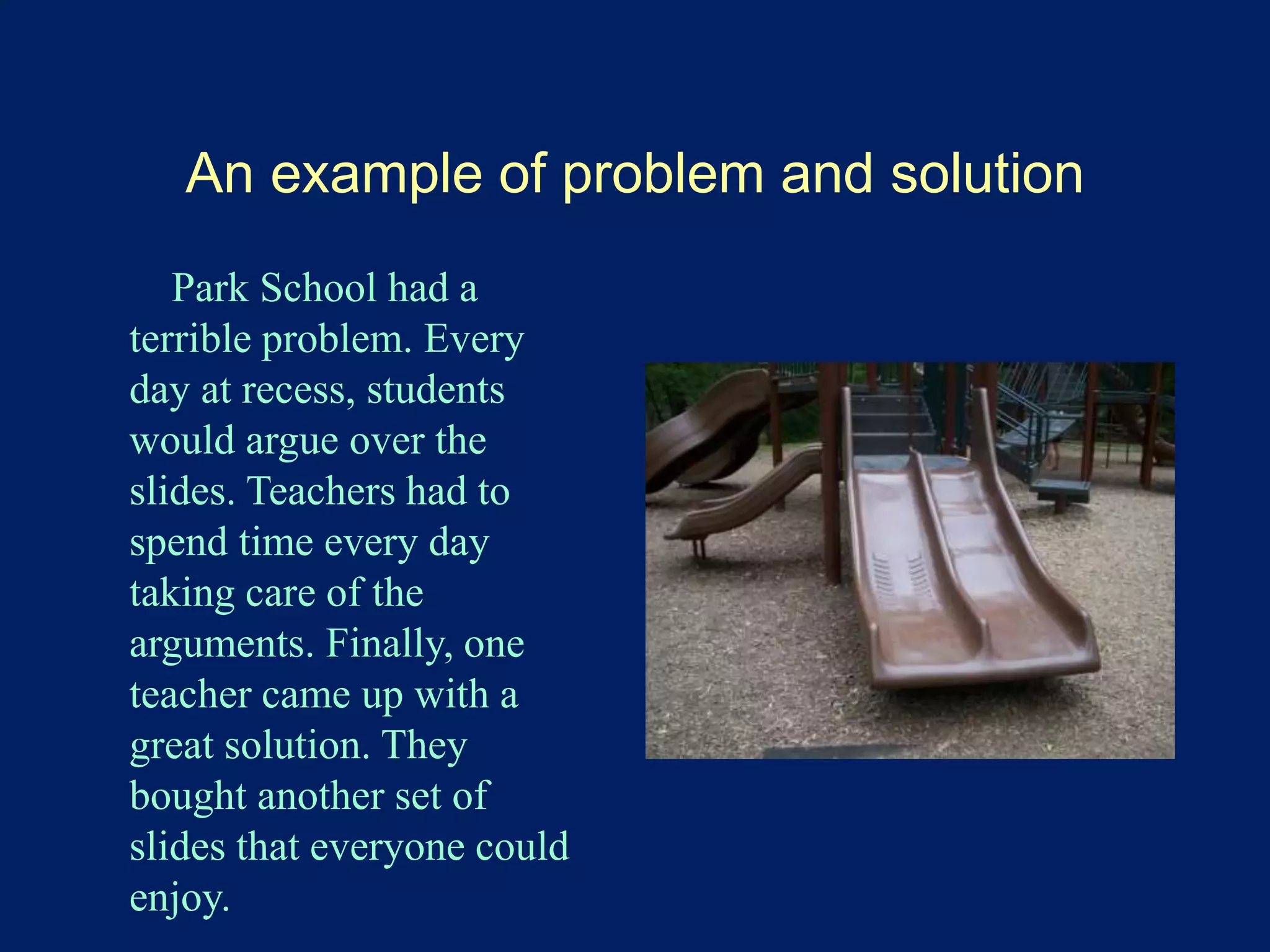 An example of problem and solution

Park School had a terrible problem. Every day at recess, students would argue over the slides. Teachers had to spend time every day taking care of the arguments. Finally, one teacher came up with a great solution. They bought another set of slides that everyone could enjoy.